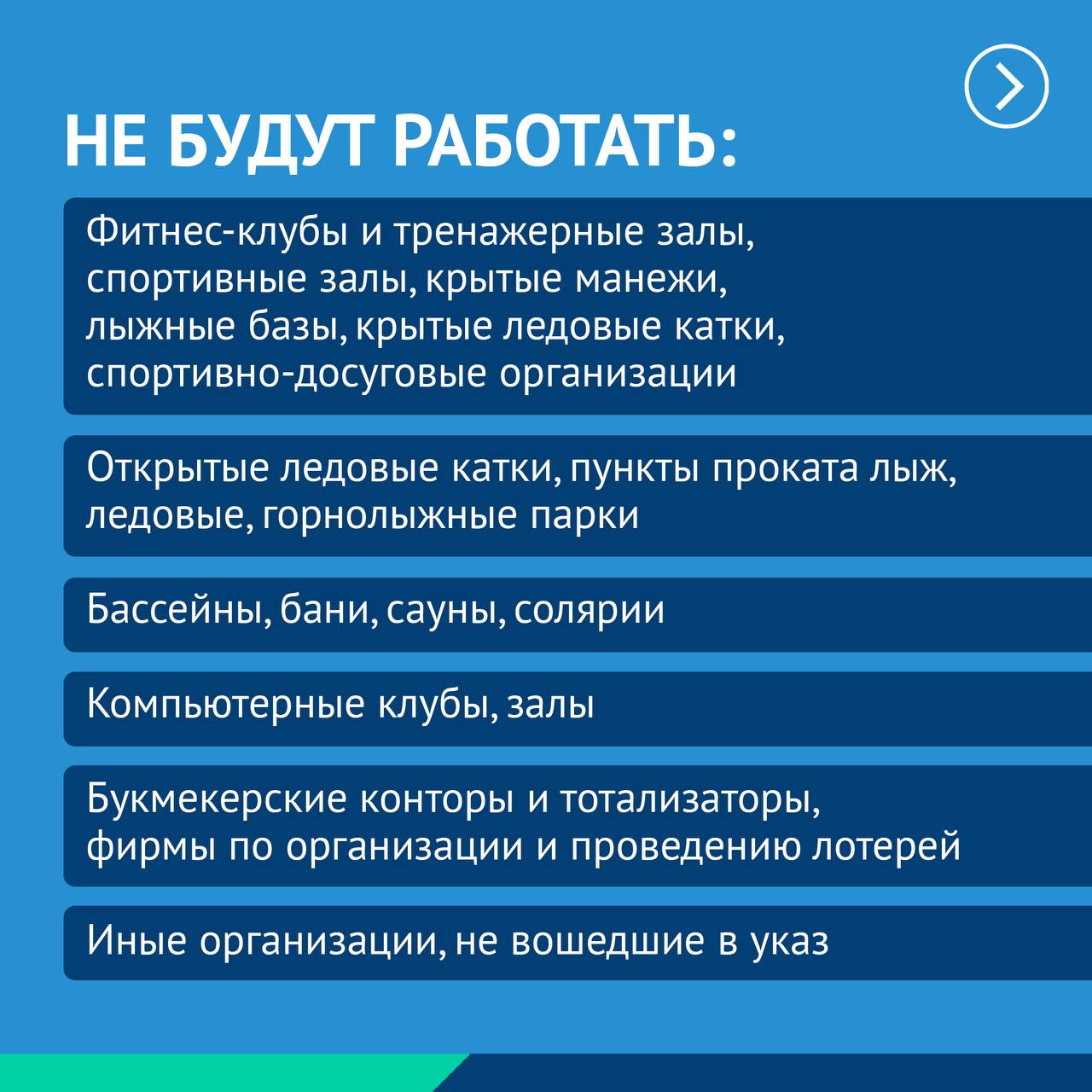 НЕ БУДУТ РАБОТАТЬ:

Фитнес-клубы и тренажерные залы, спортивные залы, крытые манежи, лыжные базы, крытые ледовые катки, спортивно-досуговые организации

Открытые ледовые катки, пункты проката лыж, ледовые, горнолыжные парки

Бассейны, бани, сауны, солярии

Компьютерные клубы, залы

Букмекерские конторы и тотализаторы, фирмы по организации и проведению лотерей

Иные организации, не вошедшие в указ